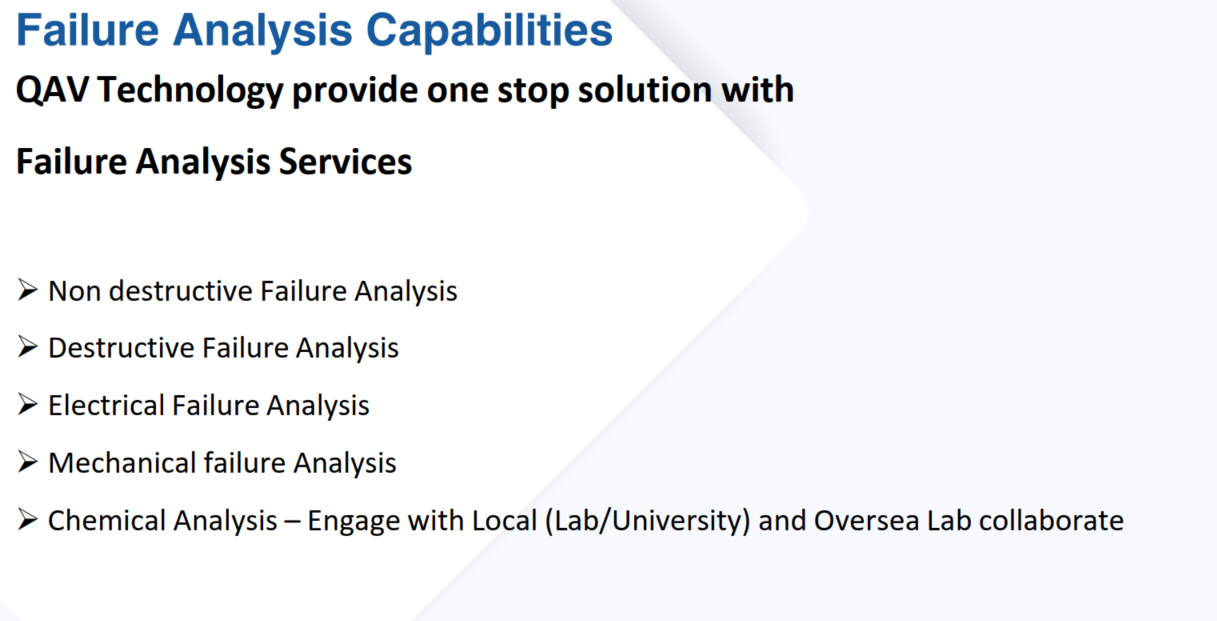 Failure Analysis Capabilities

QAV Technology provide one stop solution with

Failure Analysis Services

➢ Non destructive Failure Analysis

➢ Destructive Failure Analysis

➢ Electrical Failure Analysis

➢ Mechanical failure Analysis

➢ Chemical Analysis – Engage with Local (Lab/University) and Oversea Lab collaborate